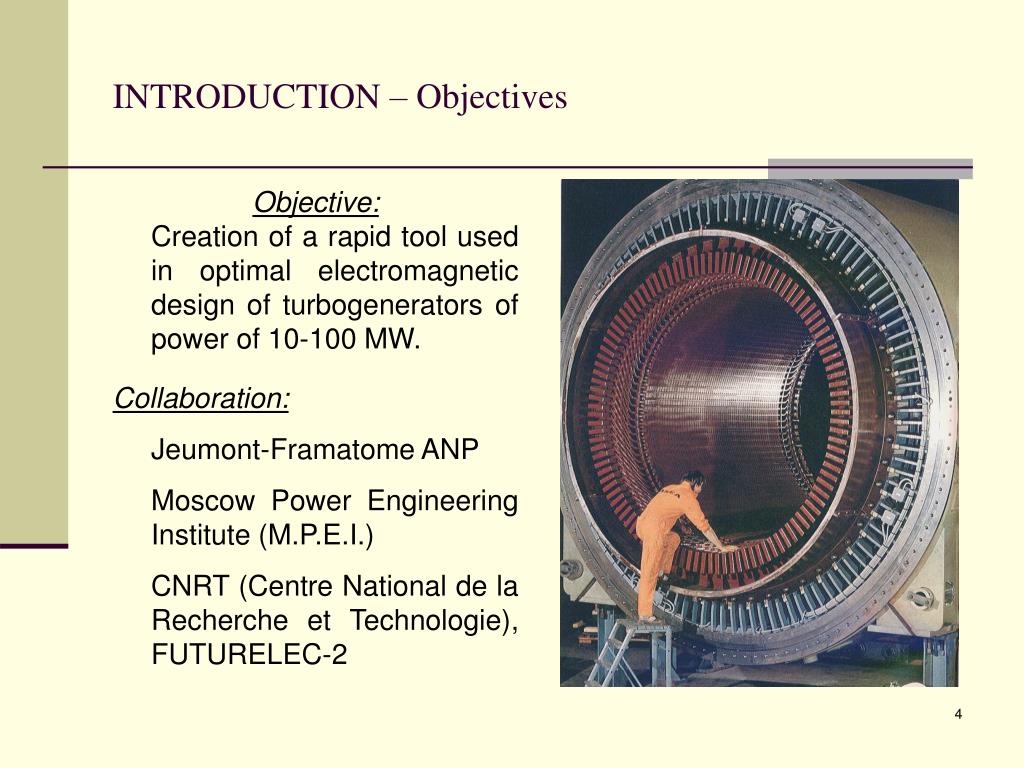 INTRODUCTION – Objectives

Objective:

Creation of a rapid tool used in optimal electromagnetic design of turbogenerators of power of 10-100 MW.

Collaboration:

Jeumont-Framatome ANP

Moscow Power Engineering Institute (M.P.E.I.)

CNRT (Centre National de la Recherche et Technologie), FUTURELEC-2

4